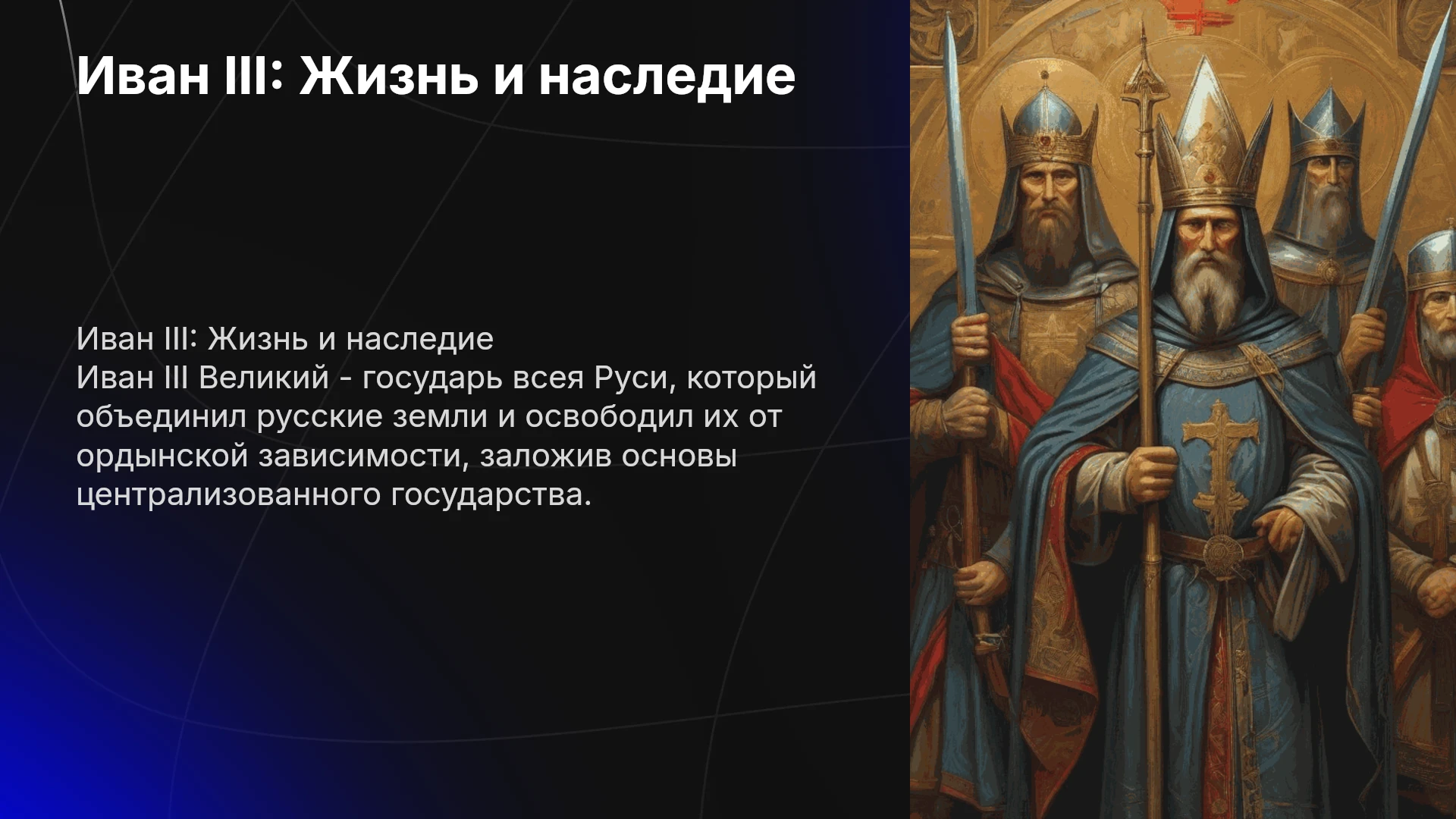 Иван III: Жизнь и наследие

Иван III: Жизнь и наследие
Иван III Великий - государь всея Руси, который объединил русские земли и освободил их от ордынской зависимости, заложив основы централизованного государства.